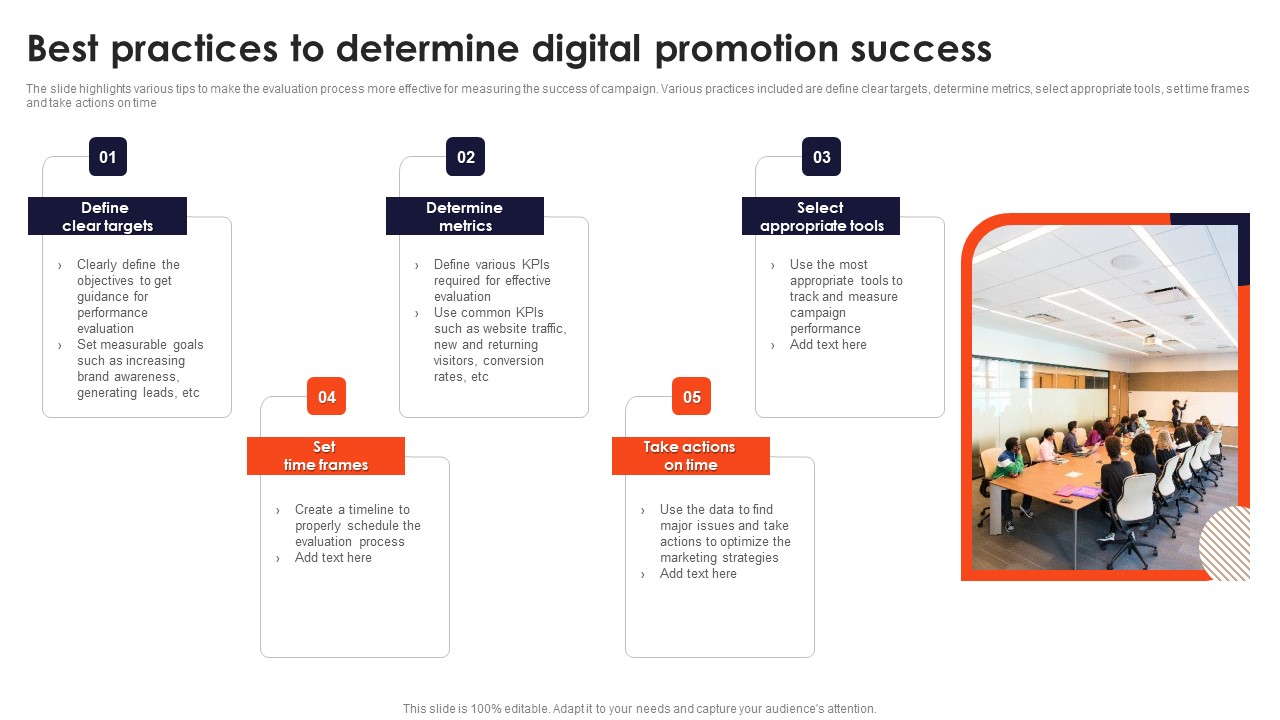 Best practices to determine digital promotion success

The slide highlights various tips to make the evaluation process more effective for measuring the success of campaign. Various practices included are define clear targets, determine metrics, select appropriate tools, set time frames and take actions on time

01

Define clear targets

› Clearly define the objectives to get guidance for performance evaluation
› Set measurable goals such as increasing brand awareness, generating leads, etc

02

Determine metrics

› Define various KPIs required for effective evaluation
› Use common KPIs such as website traffic, new and returning visitors, conversion rates, etc

03

Select appropriate tools

› Use the most appropriate tools to track and measure campaign performance
› Add text here

04

Set time frames

› Create a timeline to properly schedule the evaluation process
› Add text here

05

Take actions on time

› Use the data to find major issues and take actions to optimize the marketing strategies
› Add text here

This slide is 100% editable. Adapt it to your needs and capture your audience's attention.